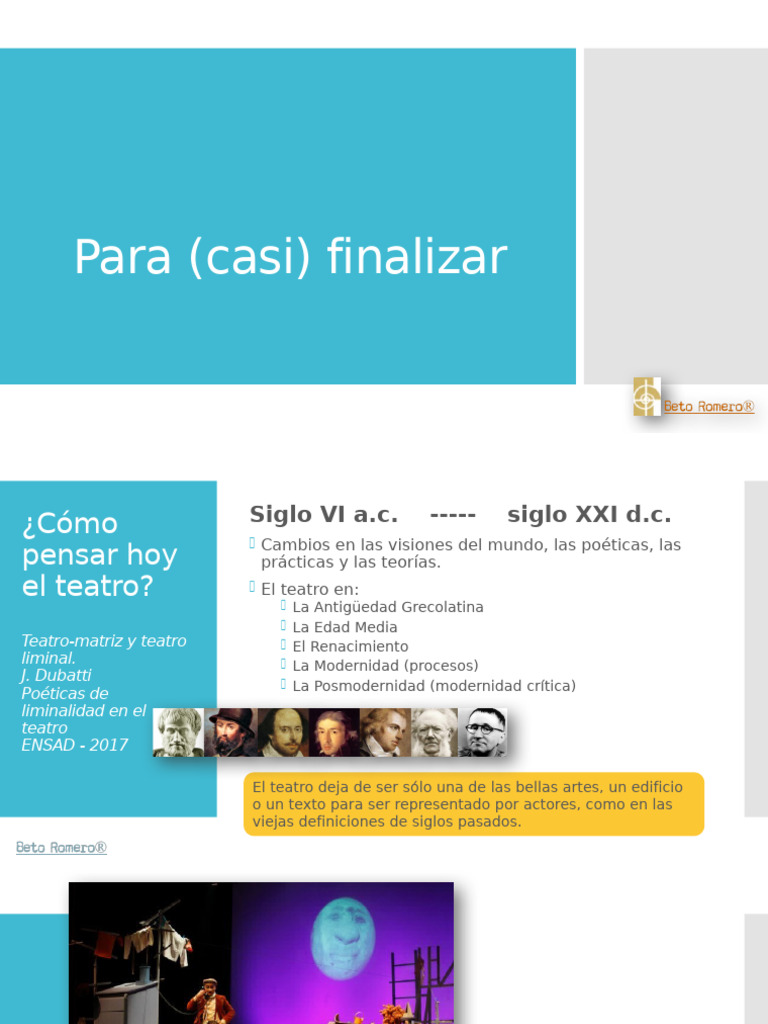 Para (casi) finalizar

Beto Romero®

¿Cómo pensar hoy el teatro?

Teatro-matriz y teatro liminal. J. Dubatti Poéticas de liminalidad en el teatro ENSAD - 2017

Siglo VI a.c. ----- siglo XXI d.c.

Cambios en las visiones del mundo, las poéticas, las prácticas y las teorías.

El teatro en:
La Antigüedad Grecolatina
La Edad Media
El Renacimiento
La Modernidad (procesos)
La Posmodernidad (modernidad crítica)

El teatro deja de ser sólo una de las bellas artes, un edificio o un texto para ser representado por actores, como en las viejas definiciones de siglos pasados.

Beto Romero®